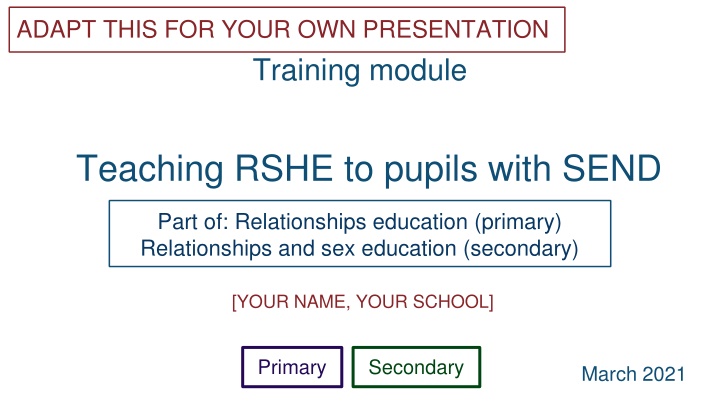 ADAPT THIS FOR YOUR OWN PRESENTATION

Training module

Teaching RSHE to pupils with SEND

Part of: Relationships education (primary)
Relationships and sex education (secondary)

[YOUR NAME, YOUR SCHOOL]

Primary

Secondary

March 2021